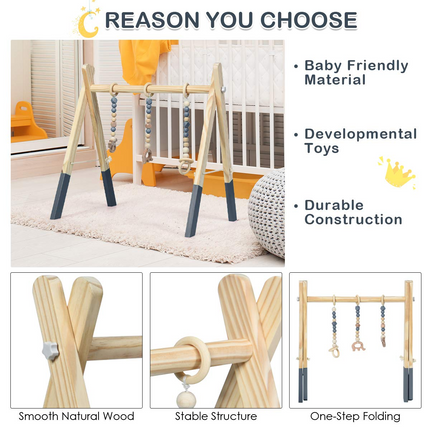 REASON YOU CHOOSE

• Baby Friendly Material

• Developmental Toys

• Durable Construction

Smooth Natural Wood

Stable Structure

One-Step Folding